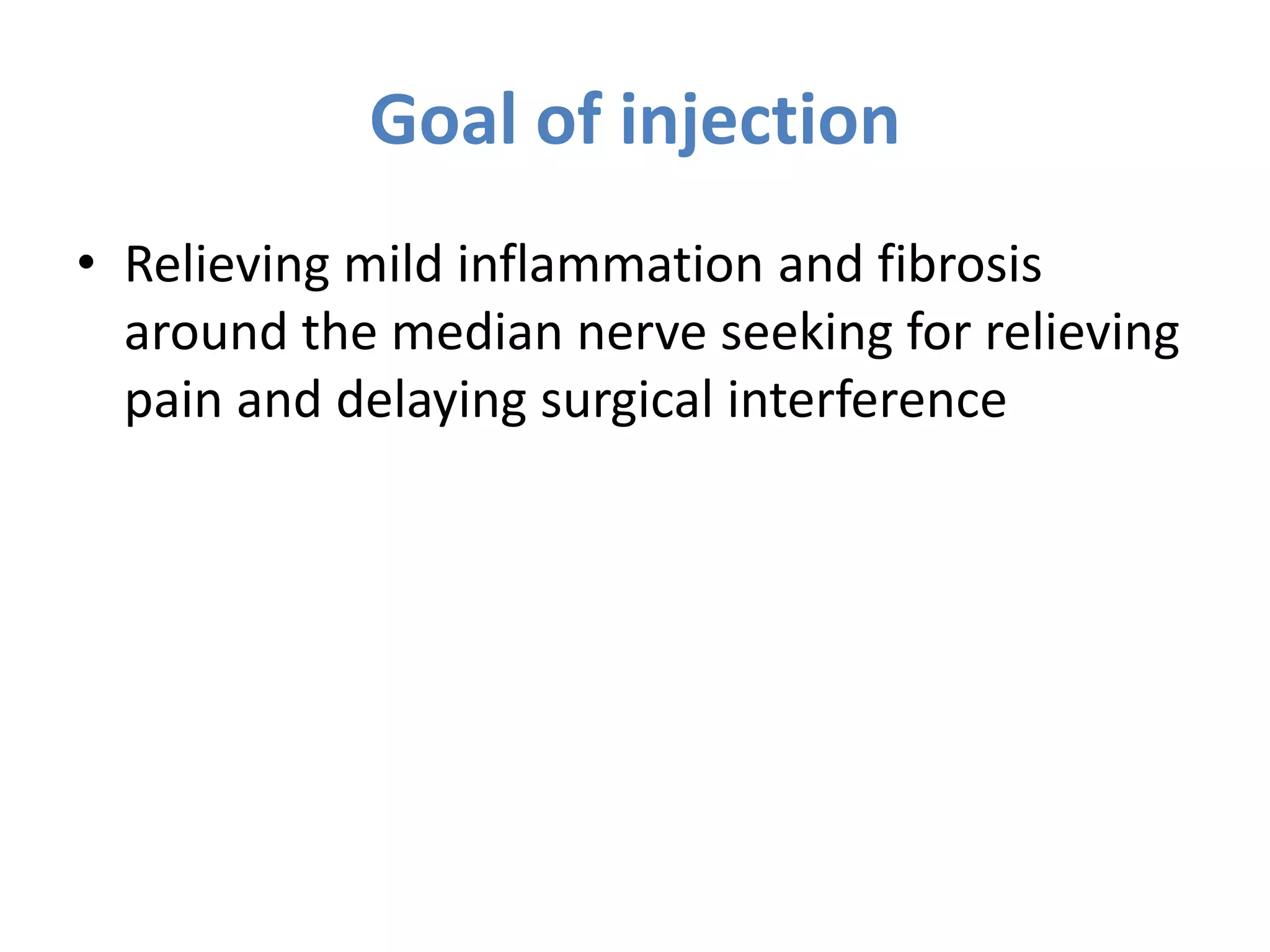 Goal of injection

• Relieving mild inflammation and fibrosis around the median nerve seeking for relieving pain and delaying surgical interference